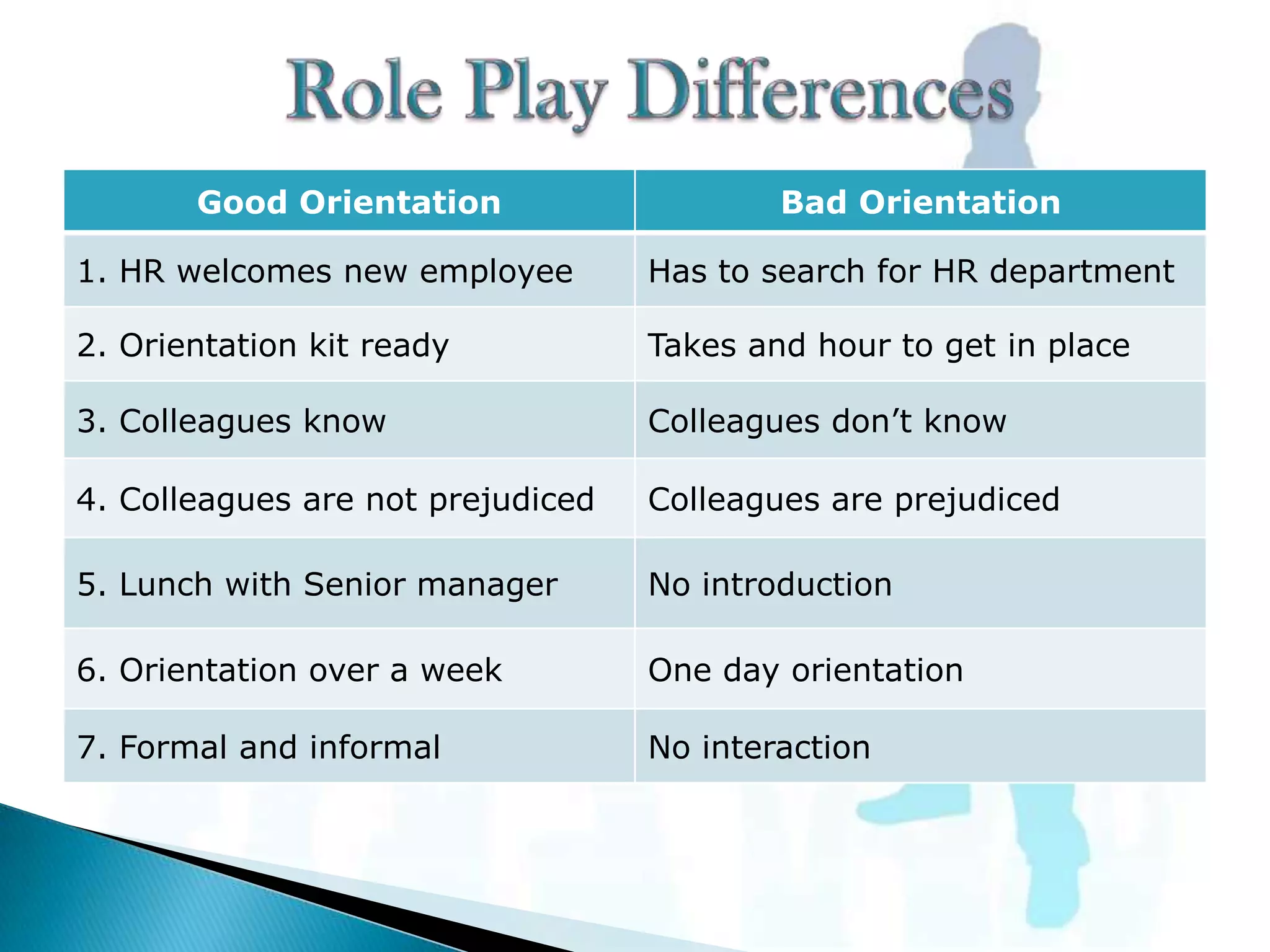 Role Play Differences

| Good Orientation | Bad Orientation |
|---|---|
| 1. HR welcomes new employee | Has to search for HR department |
| 2. Orientation kit ready | Takes and hour to get in place |
| 3. Colleagues know | Colleagues don’t know |
| 4. Colleagues are not prejudiced | Colleagues are prejudiced |
| 5. Lunch with Senior manager | No introduction |
| 6. Orientation over a week | One day orientation |
| 7. Formal and informal | No interaction |